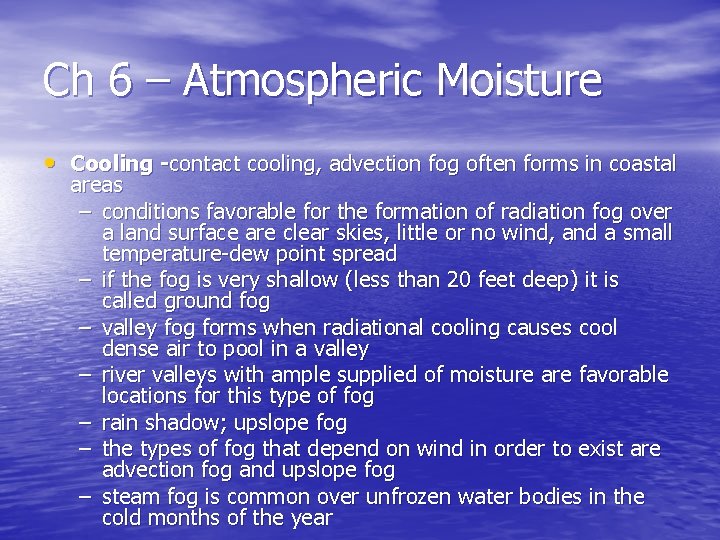 Ch 6 – Atmospheric Moisture

• Cooling -contact cooling, advection fog often forms in coastal areas
– conditions favorable for the formation of radiation fog over a land surface are clear skies, little or no wind, and a small temperature-dew point spread
– if the fog is very shallow (less than 20 feet deep) it is called ground fog
– valley fog forms when radiational cooling causes cool dense air to pool in a valley
– river valleys with ample supplied of moisture are favorable locations for this type of fog
– rain shadow; upslope fog
– the types of fog that depend on wind in order to exist are advection fog and upslope fog
– steam fog is common over unfrozen water bodies in the cold months of the year